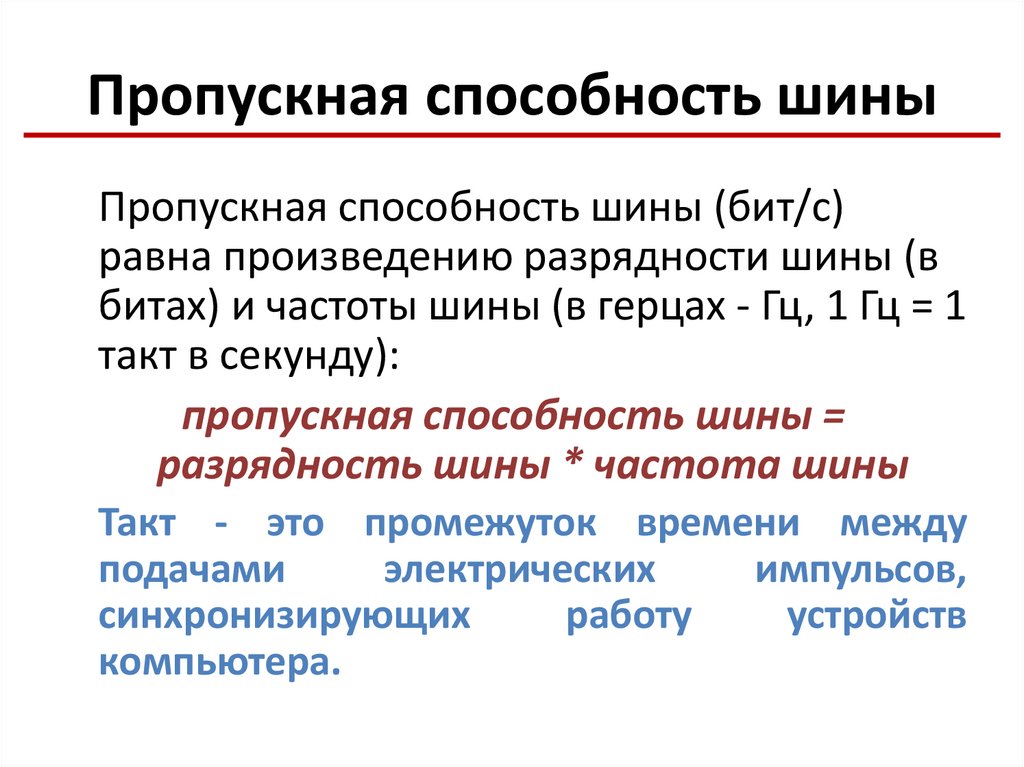 Пропускная способность шины

Пропускная способность шины (бит/с) равна произведению разрядности шины (в битах) и частоты шины (в герцах - Гц, 1 Гц = 1 такт в секунду):

пропускная способность шины = разрядность шины * частота шины

Такт - это промежуток времени между подачами электрических импульсов, синхронизирующих работу устройств компьютера.